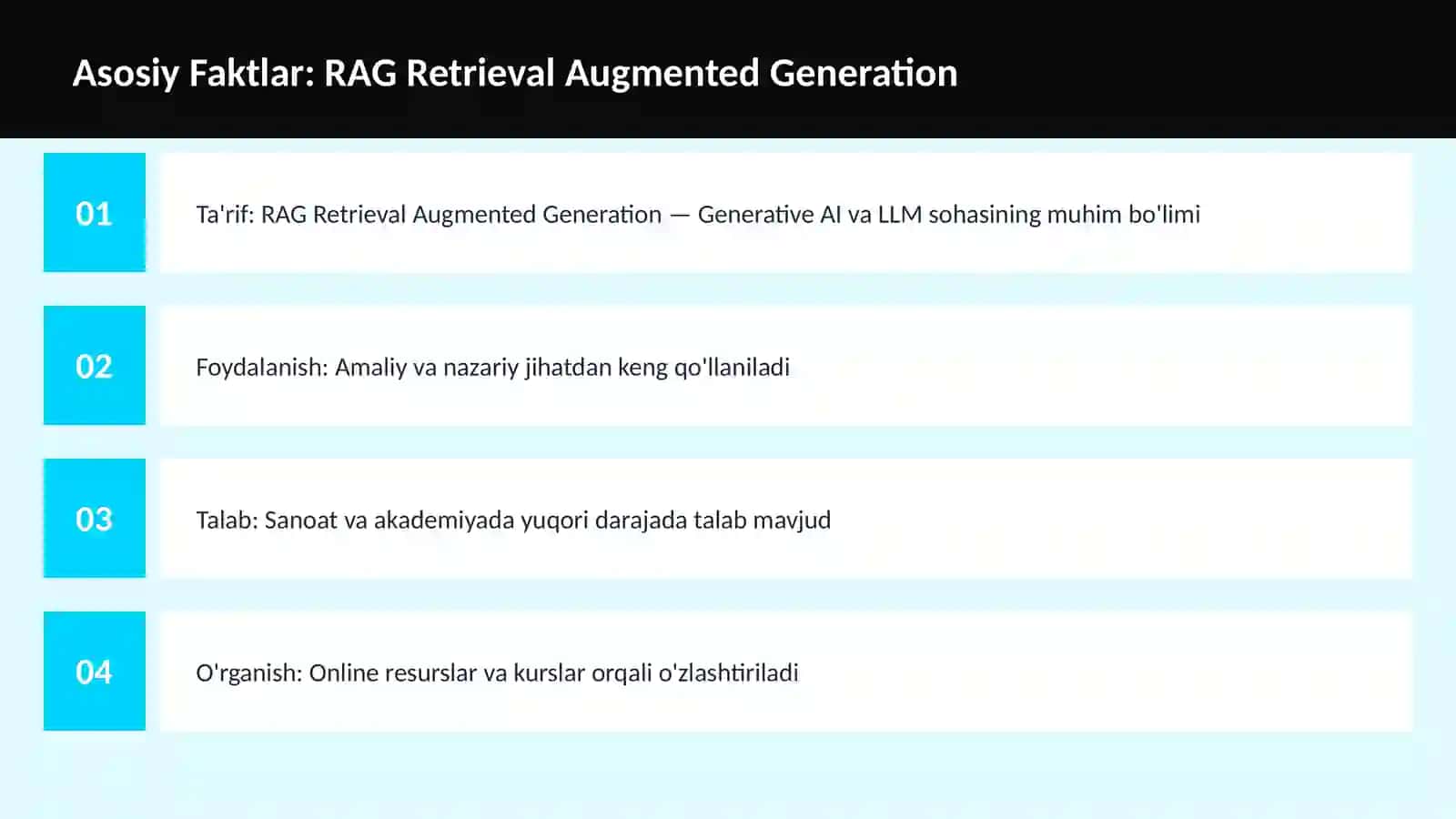 Asosiy Faktlar: RAG Retrieval Augmented Generation

01

Ta'rif: RAG Retrieval Augmented Generation — Generative AI va LLM sohasining muhim bo'limi

02

Foydalanish: Amaliy va nazariy jihatdan keng qo'llaniladi

03

Talab: Sanoat va akademiyada yuqori darajada talab mavjud

04

O'rganish: Online resurslar va kurslar orqali o'zlashtiriladi